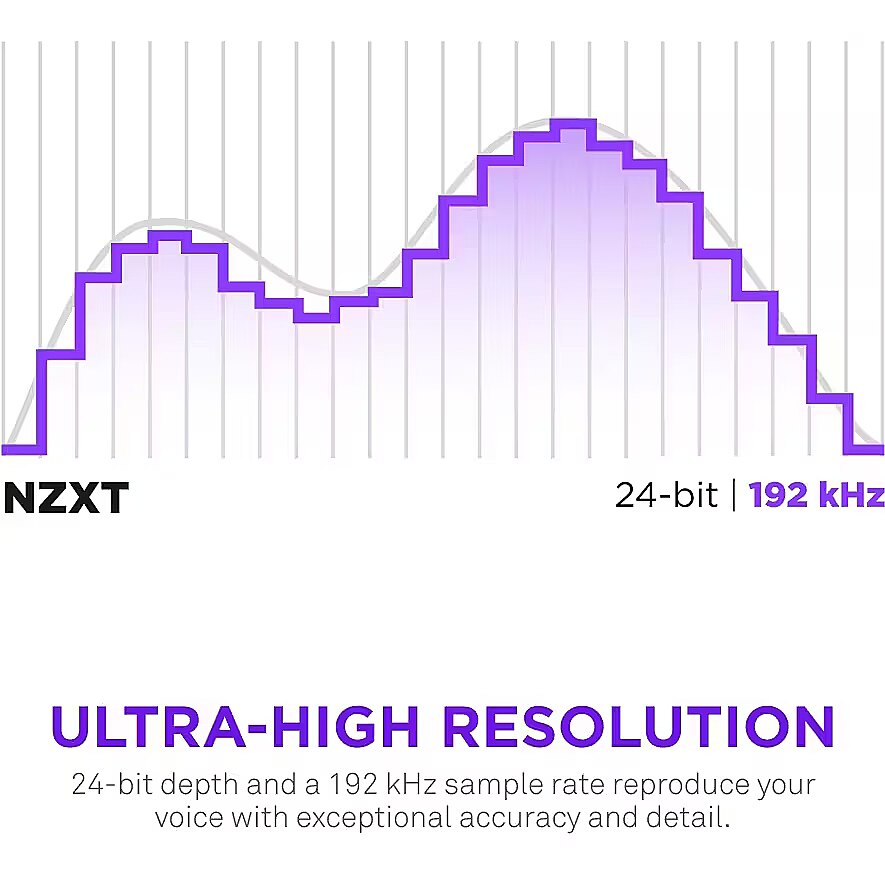 NZXT

24-bit | 192 kHz

ULTRA-HIGH RESOLUTION

24-bit depth and a 192 kHz sample rate reproduce your voice with exceptional accuracy and detail.